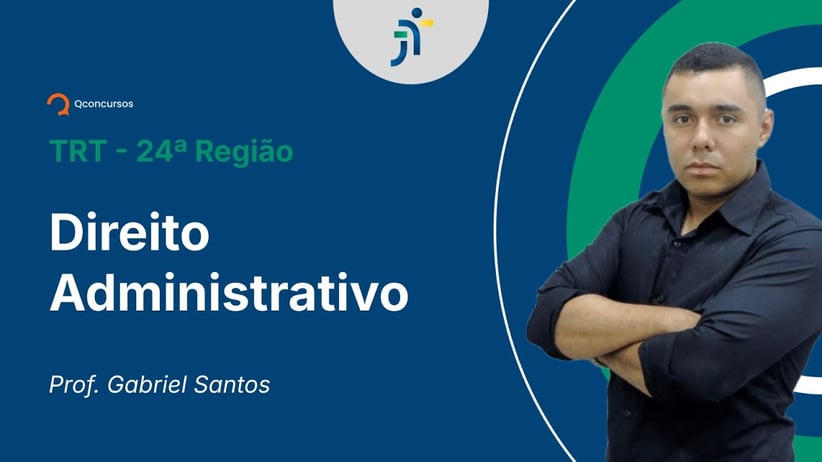 Qconcursos

TRT - 24ª Região

Direito Administrativo

Prof. Gabriel Santos